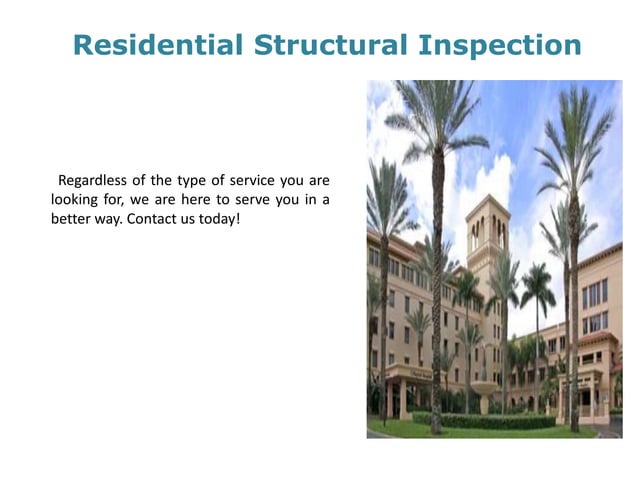 Residential Structural Inspection

Regardless of the type of service you are looking for, we are here to serve you in a better way. Contact us today!